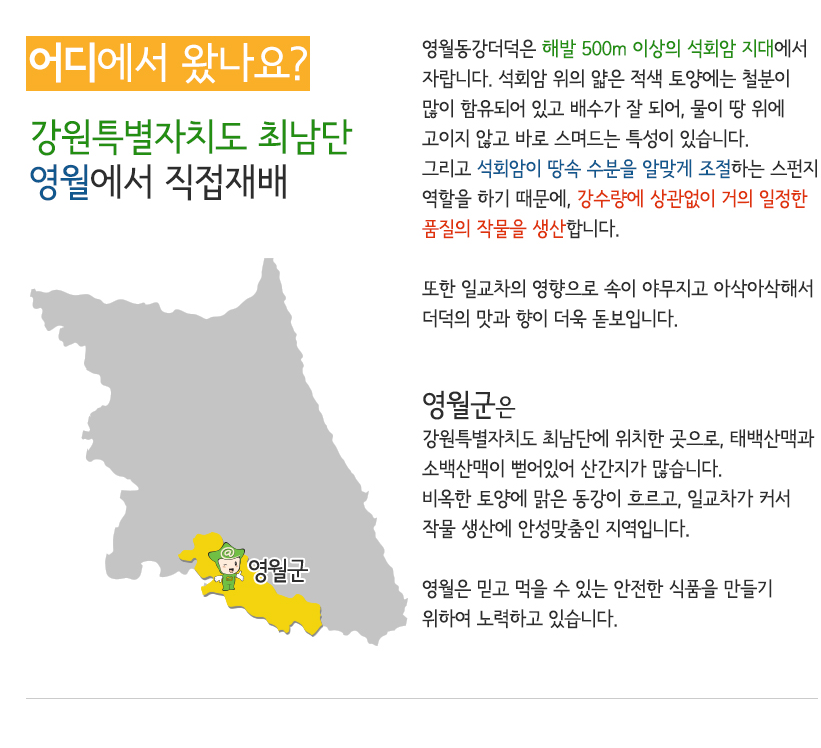 어디에서 왔나요?

강원특별자치도 최남단
영월에서 직접재배

영월군

영월동강더덕은 해발 500m 이상의 석회암 지대에서 자랍니다. 석회암 위의 얇은 적색 토양에는 철분이 많이 함유되어 있고 배수가 잘 되어, 물이 땅 위에 고이지 않고 바로 스며드는 특성이 있습니다.
그리고 석회암이 땅속 수분을 알맞게 조절하는 스펀지 역할을 하기 때문에, 강수량에 상관없이 거의 일정한 품질의 작물을 생산합니다.

또한 일교차의 영향으로 속이 야무지고 아삭아삭해서 더덕의 맛과 향이 더욱 돋보입니다.

영월군은
강원특별자치도 최남단에 위치한 곳으로, 태백산맥과 소백산맥이 뻗어있어 산간지가 많습니다.
비옥한 토양에 맑은 동강이 흐르고, 일교차가 커서 작물 생산에 안성맞춤인 지역입니다.

영월은 믿고 먹을 수 있는 안전한 식품을 만들기 위하여 노력하고 있습니다.